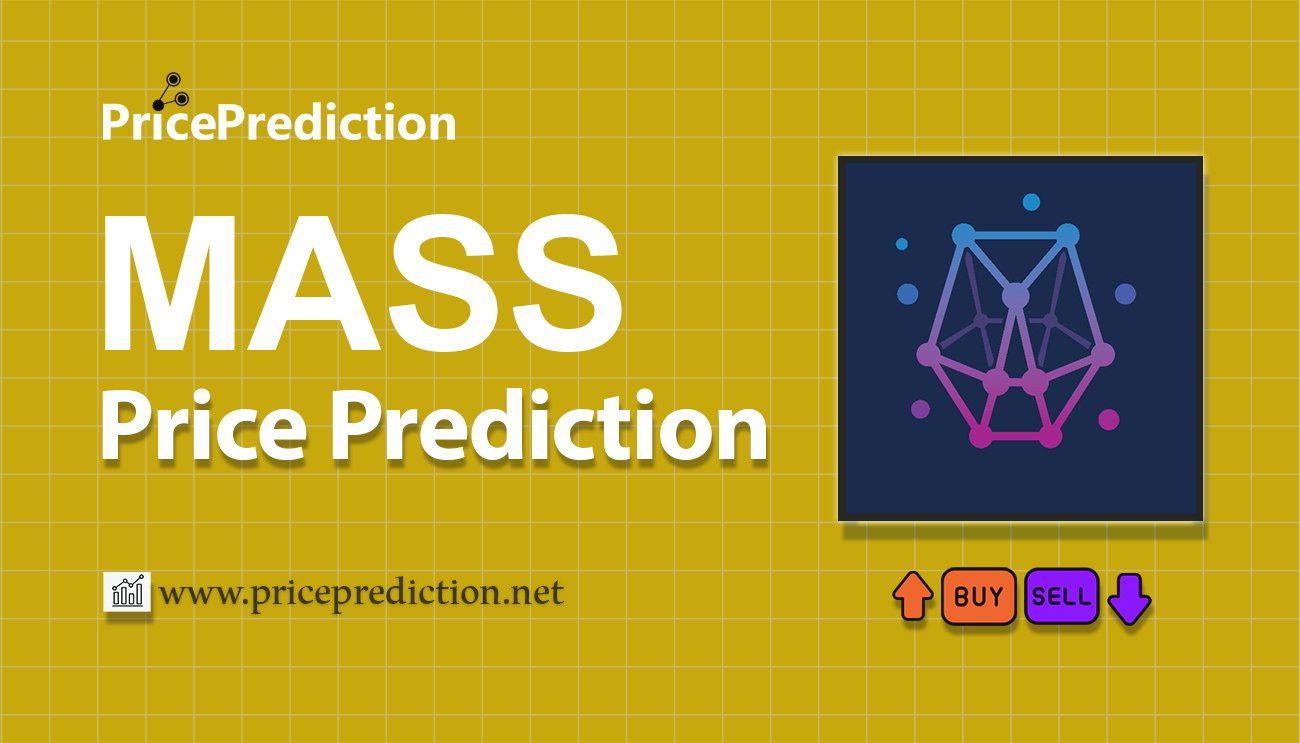 PricePrediction

MASS
Price Prediction

www.priceprediction.net

BUY SELL